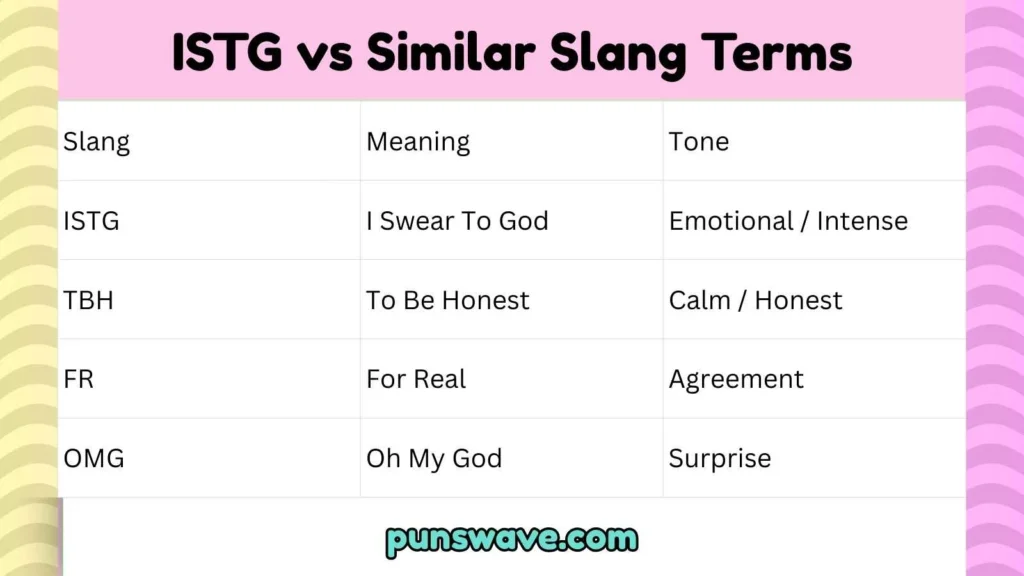 ISTG vs Similar Slang Terms

| Slang | Meaning | Tone |
|---|---|---|
| ISTG | I Swear To God | Emotional / Intense |
| TBH | To Be Honest | Calm / Honest |
| FR | For Real | Agreement |
| OMG | Oh My God | Surprise |

punswave.com